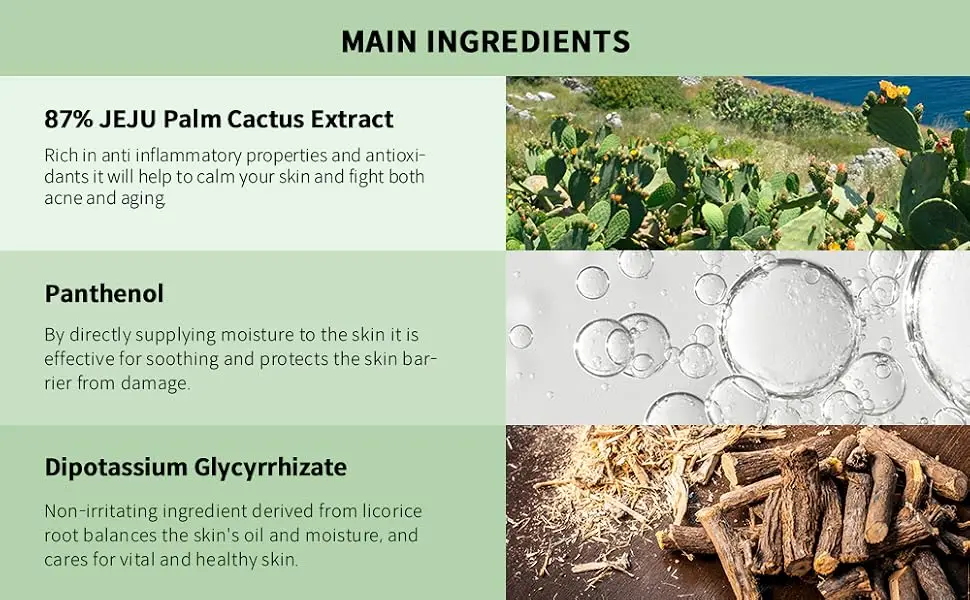 MAIN INGREDIENTS

87% JEJU Palm Cactus Extract

Rich in anti inflammatory properties and antioxidants it will help to calm your skin and fight both acne and aging.

Panthenol

By directly supplying moisture to the skin it is effective for soothing and protects the skin barrier from damage.

Dipotassium Glycyrrhizate

Non-irritating ingredient derived from licorice root balances the skin's oil and moisture, and cares for vital and healthy skin.